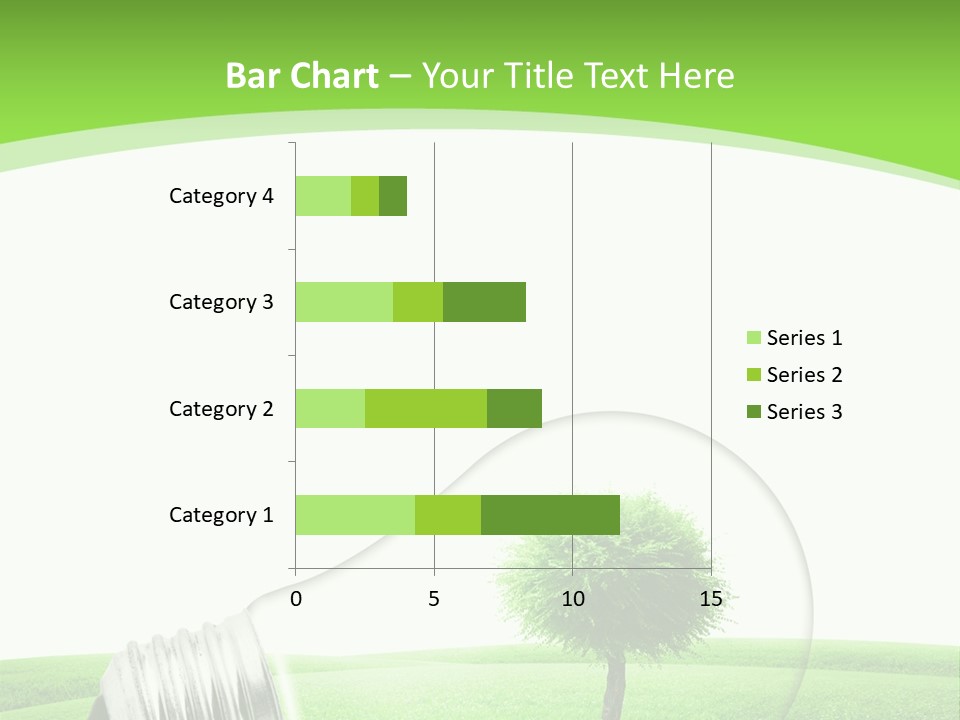 Bar Chart – Your Title Text Here

Category 4
Category 3
Category 2
Category 1

0
5
10
15

Series 1
Series 2
Series 3